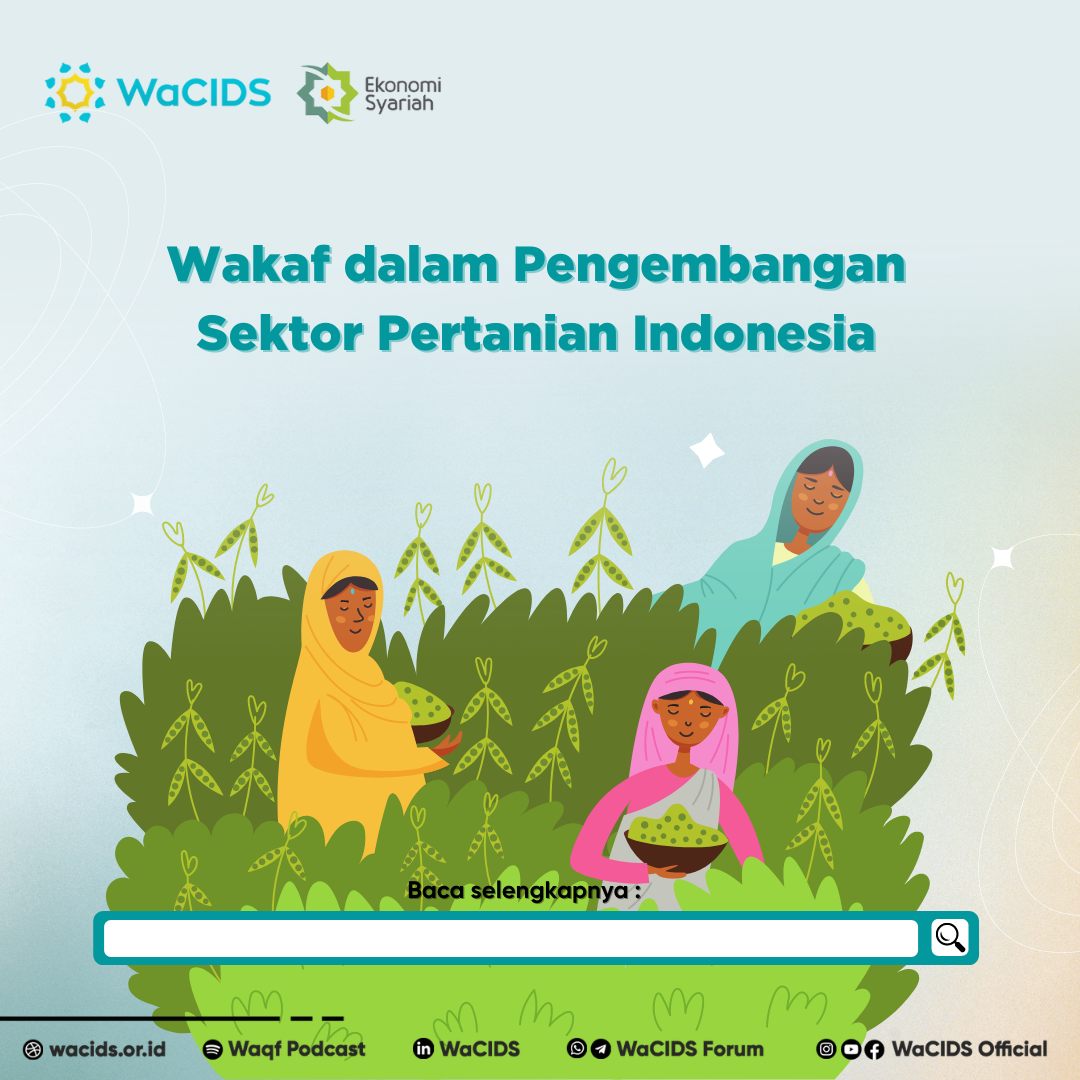 WaCIDS

Ekonomi Syariah

Wakaf dalam Pengembangan Sektor Pertanian Indonesia

Baca selengkapnya :

wacids.or.id Waqf Podcast WaCIDS WaCIDS Forum WaCIDS Official